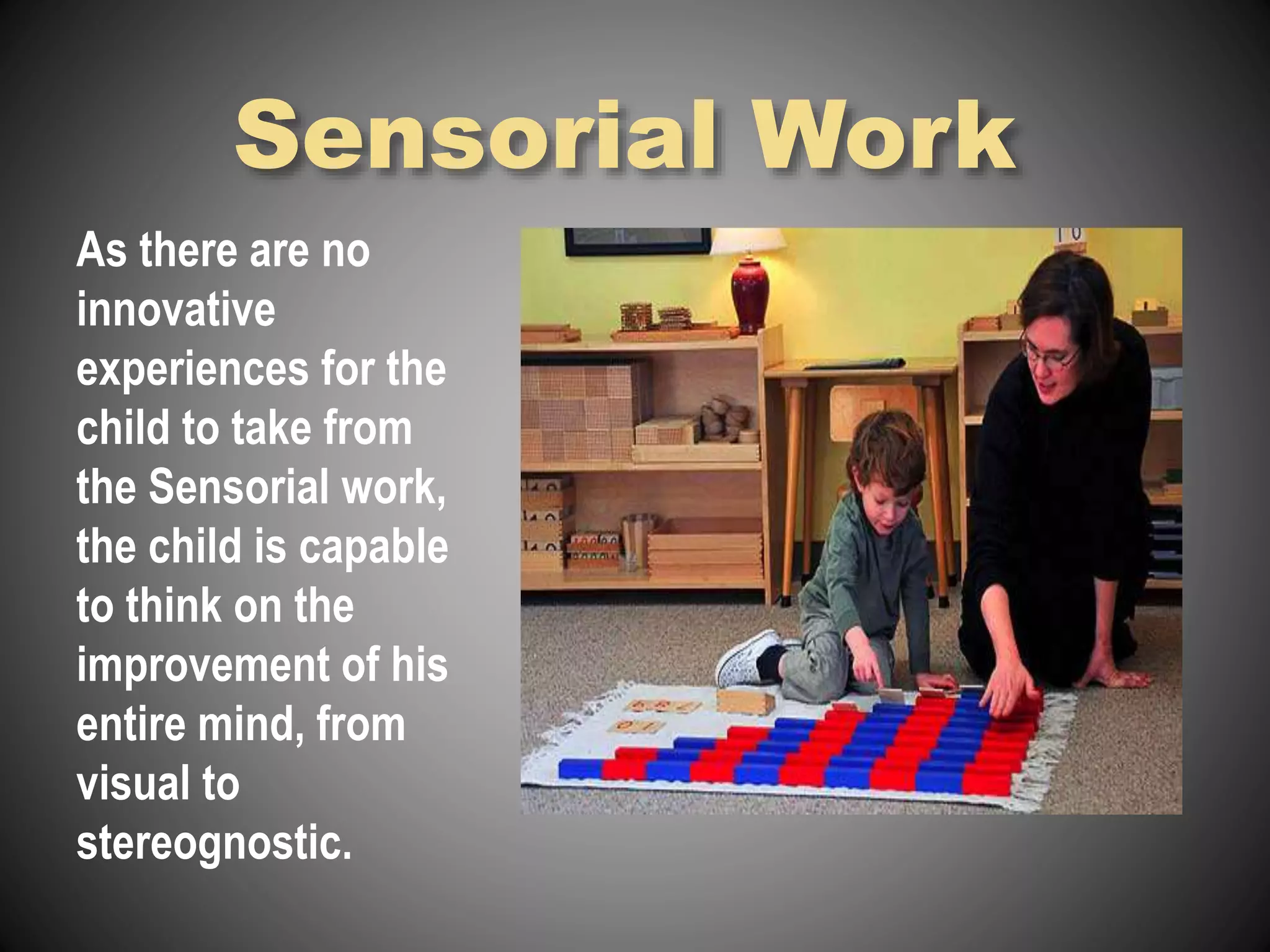 Sensorial Work

As there are no innovative experiences for the child to take from the Sensorial work, the child is capable to think on the improvement of his entire mind, from visual to stereognostic.